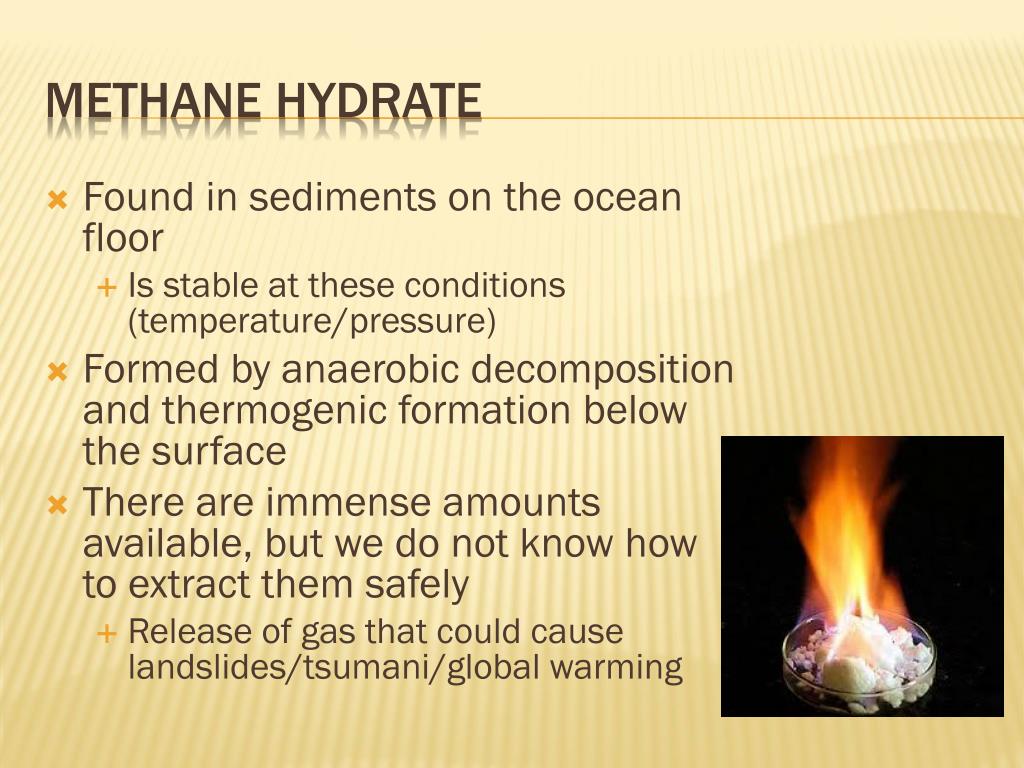 METHANE HYDRATE

Found in sediments on the ocean floor

Is stable at these conditions (temperature/pressure)

Formed by anaerobic decomposition and thermogenic formation below the surface

There are immense amounts available, but we do not know how to extract them safely

Release of gas that could cause landslides/tsumani/global warming